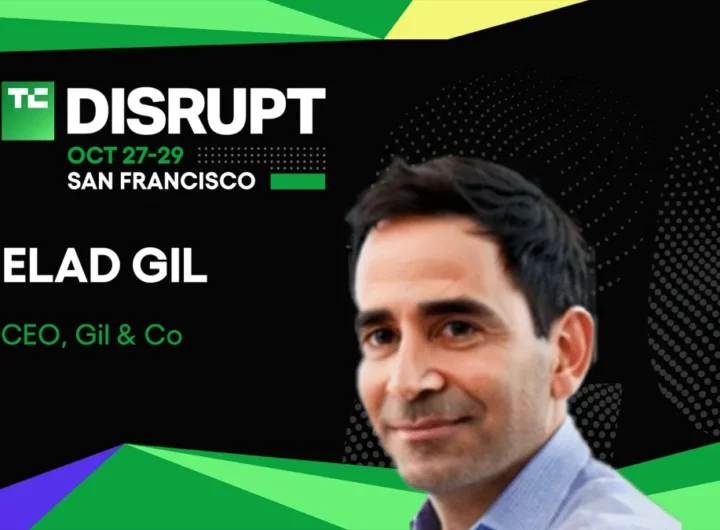 TC DISRUPT
OCT 27-29
SAN FRANCISCO

ELAD GIL

CEO, Gil & Co